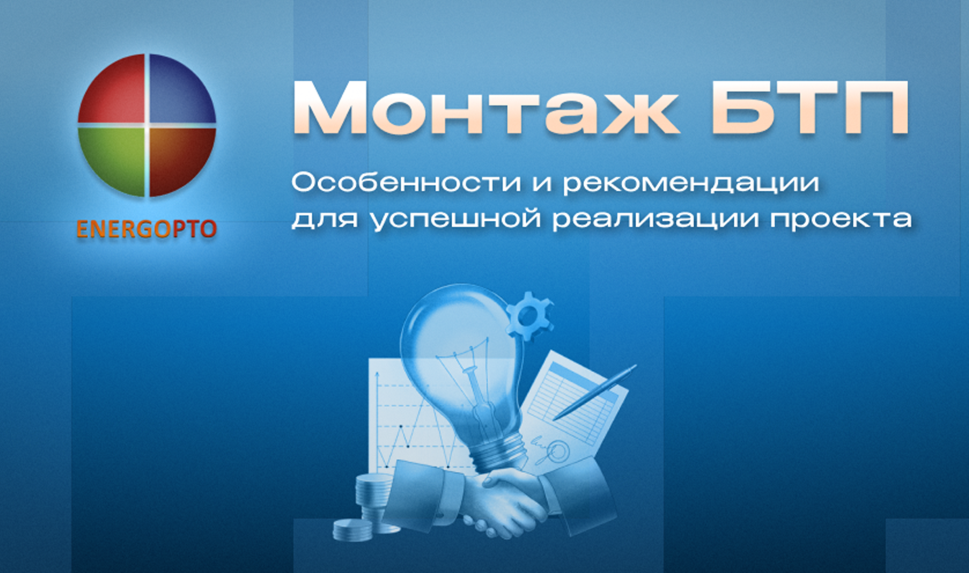 ENERGOPTO

Монтаж БТП

Особенности и рекомендации для успешной реализации проекта